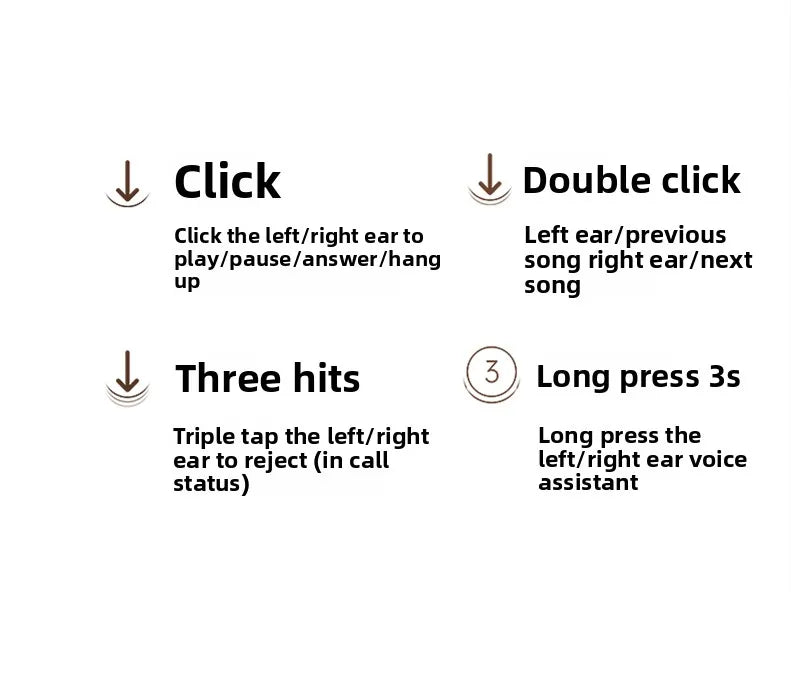 Click

Click the left/right ear to play/pause/answer/hang up

Double click

Left ear/previous song right ear/next song

Three hits

Triple tap the left/right ear to reject (in call status)

3

Long press 3s

Long press the left/right ear voice assistant